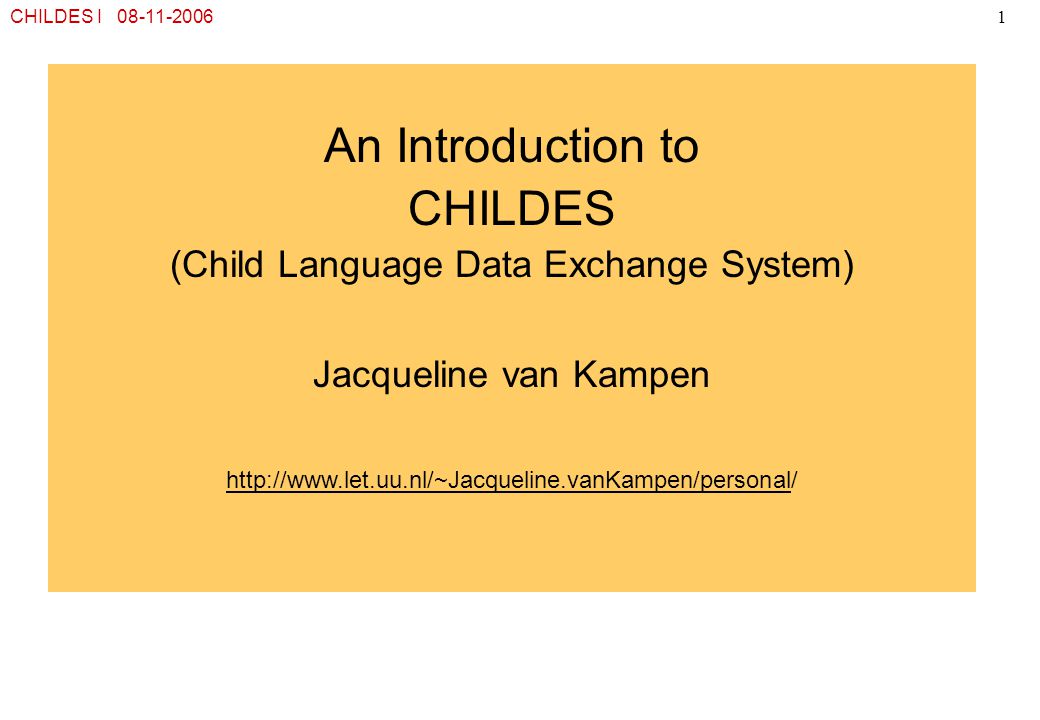 CHILDES I 08-11-2006

1

An Introduction to
CHILDES
(Child Language Data Exchange System)

Jacqueline van Kampen

http://www.let.uu.nl/~Jacqueline.vanKampen/personal/